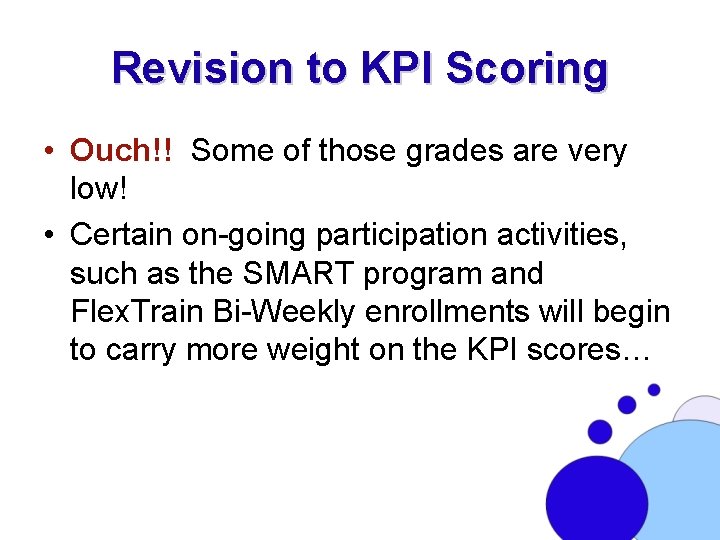 Revision to KPI Scoring

• Ouch!! Some of those grades are very low!

• Certain on-going participation activities, such as the SMART program and FlexTrain Bi-Weekly enrollments will begin to carry more weight on the KPI scores…